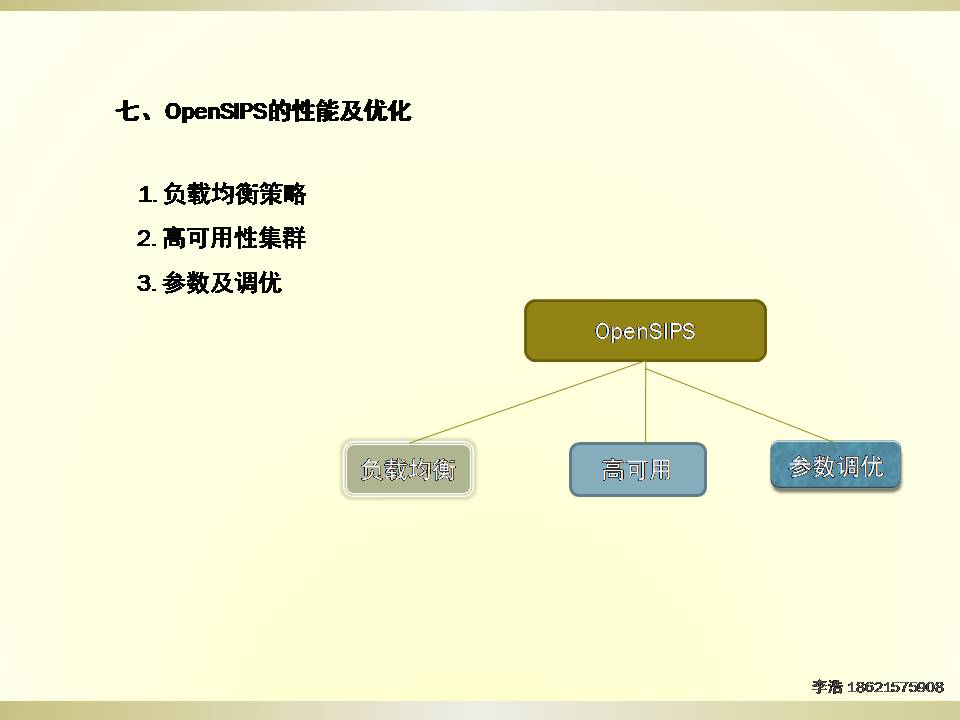 七、OpenSIPS的性能及优化

1. 负载均衡策略

2. 高可用性集群

3. 参数及调优

OpenSIPS

负载均衡

高可用

参数调优

李浩 18621575908